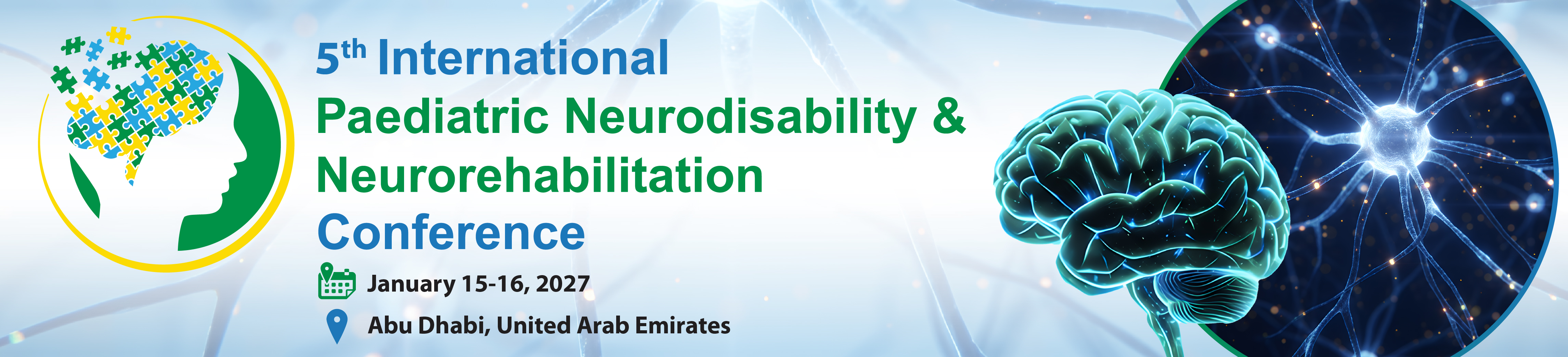 5th International
Paediatric Neurodisability &
Neurorehabilitation
Conference

January 15-16, 2027

Abu Dhabi, United Arab Emirates